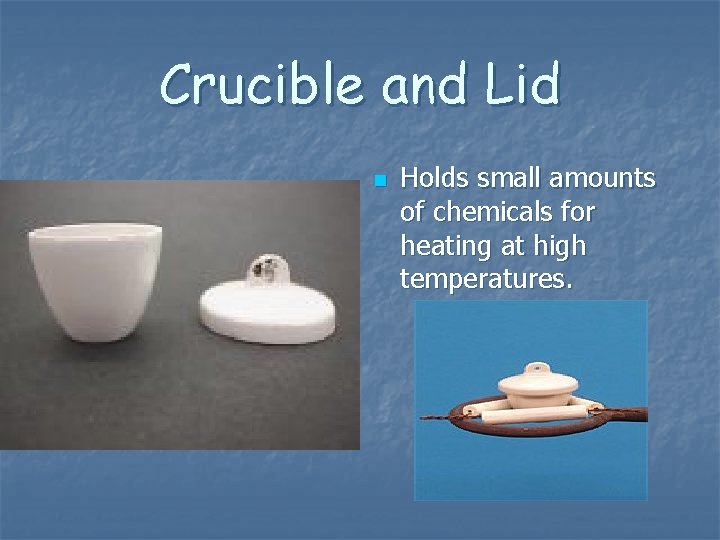 Crucible and Lid

Holds small amounts of chemicals for heating at high temperatures.